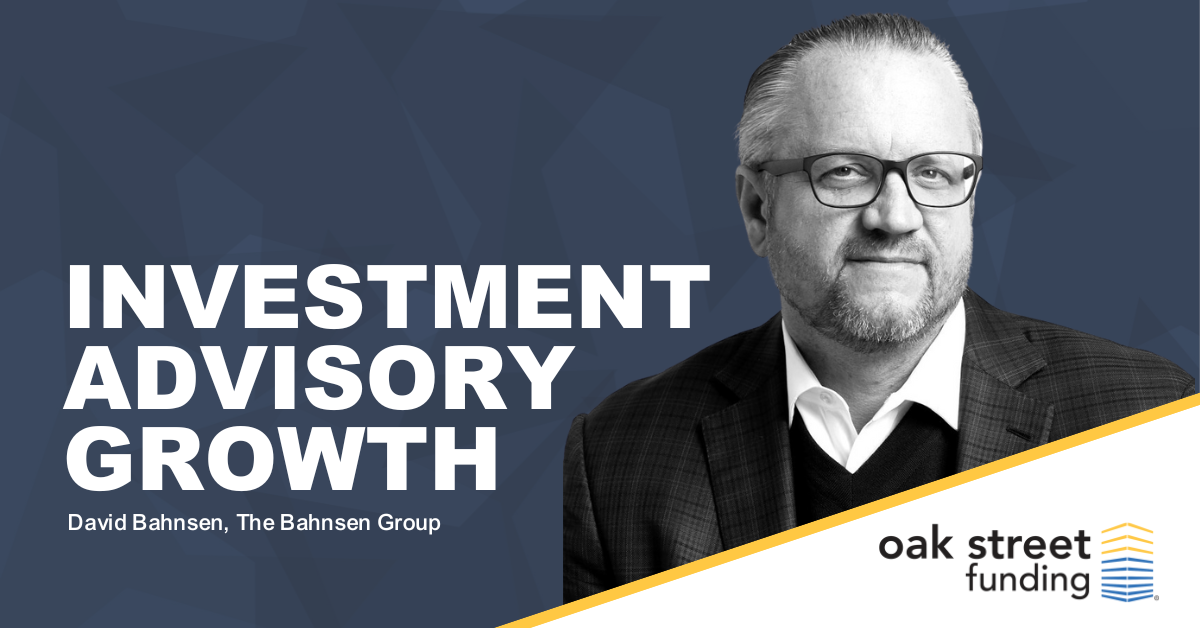 INVESTMENT ADVISORY GROWTH

David Bahnsen, The Bahnsen Group

oak street funding